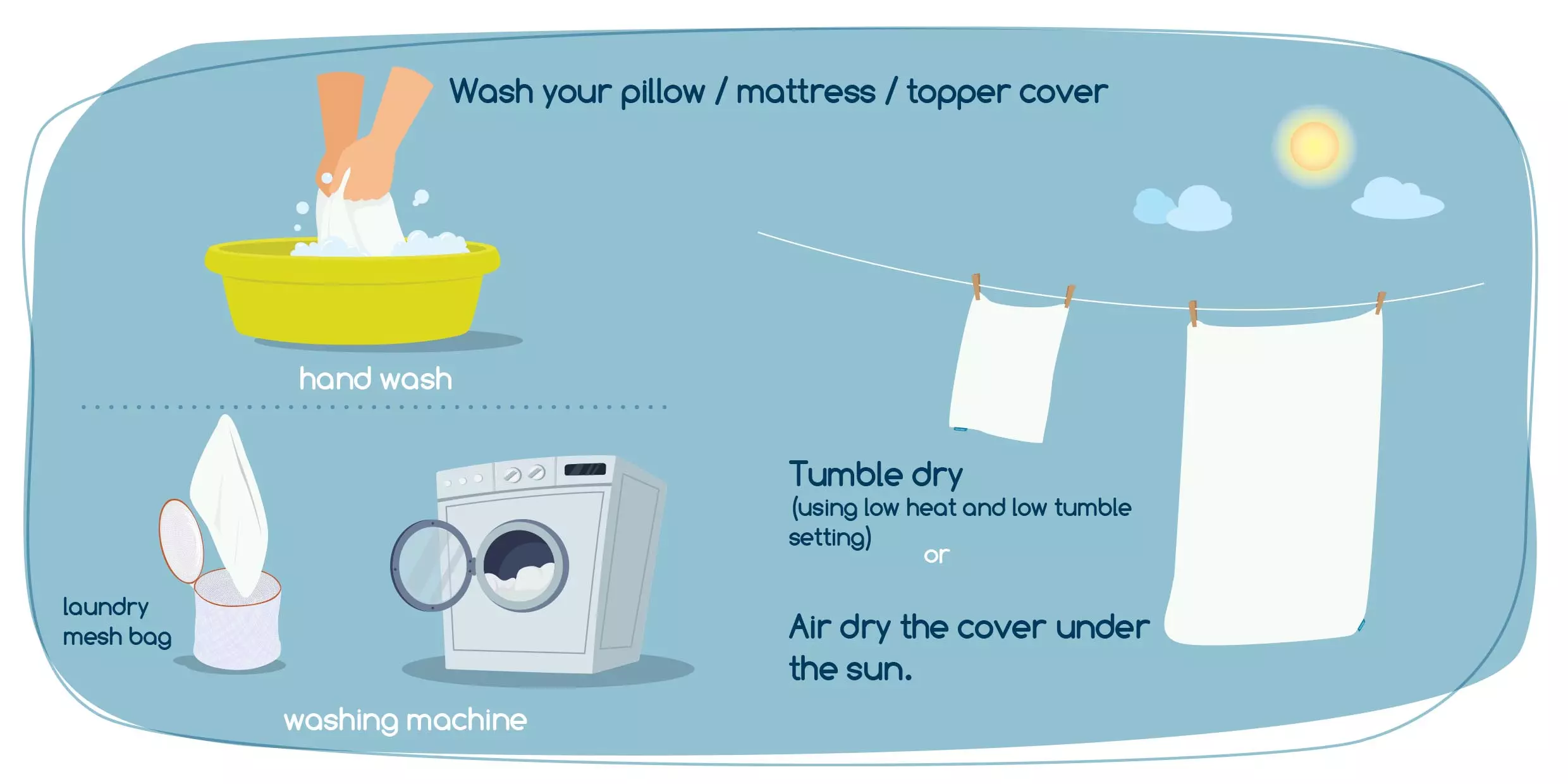 Wash your pillow / mattress / topper cover

hand wash

laundry mesh bag

washing machine

Tumble dry
(using low heat and low tumble setting)

or

Air dry the cover under the sun.